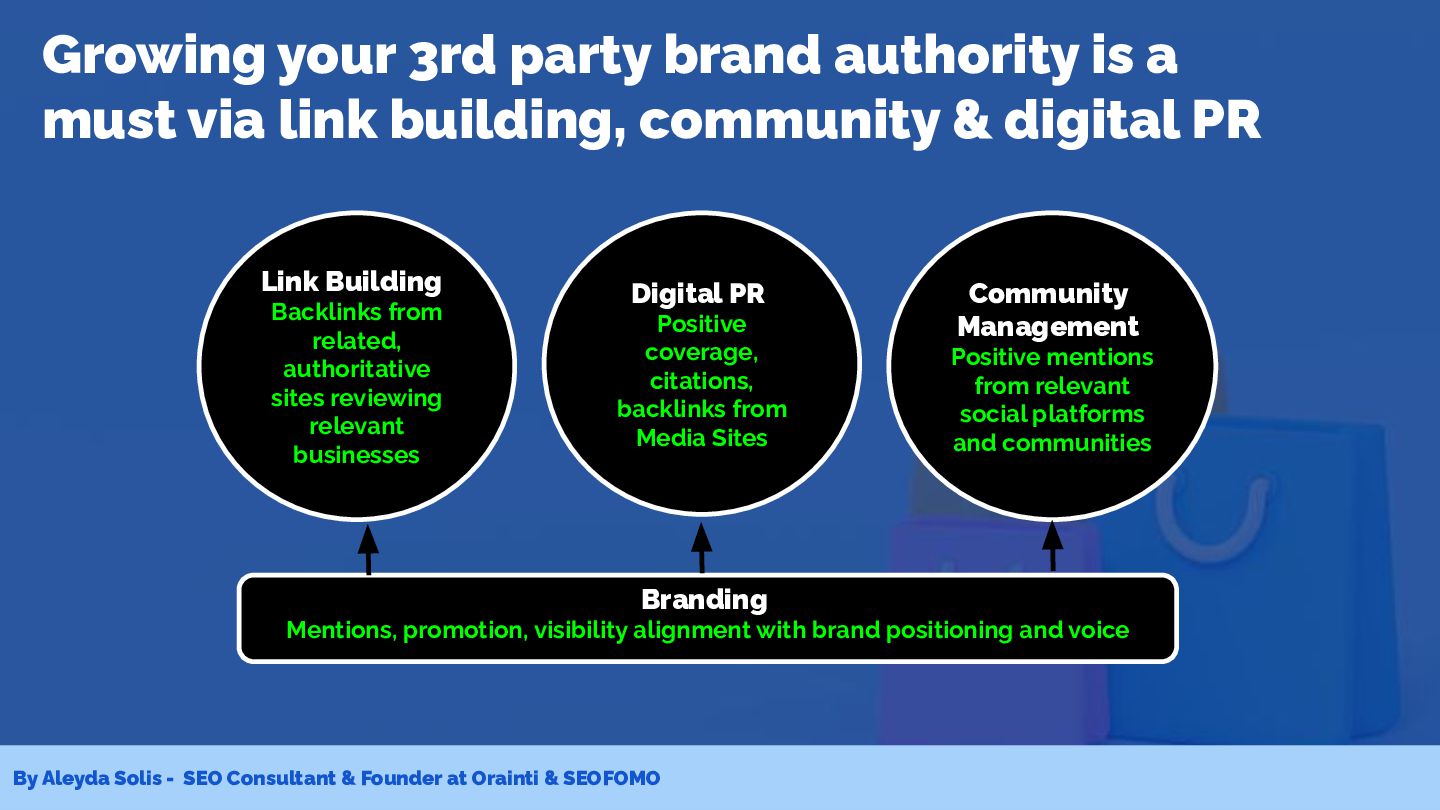 Growing your 3rd party brand authority is a must via link building, community & digital PR

Link Building
Backlinks from related, authoritative sites reviewing relevant businesses

Digital PR
Positive coverage, citations, backlinks from Media Sites

Community Management
Positive mentions from relevant social platforms and communities

Branding
Mentions, promotion, visibility alignment with brand positioning and voice

By Aleyda Solis - SEO Consultant & Founder at Orainti & SEOFOMO